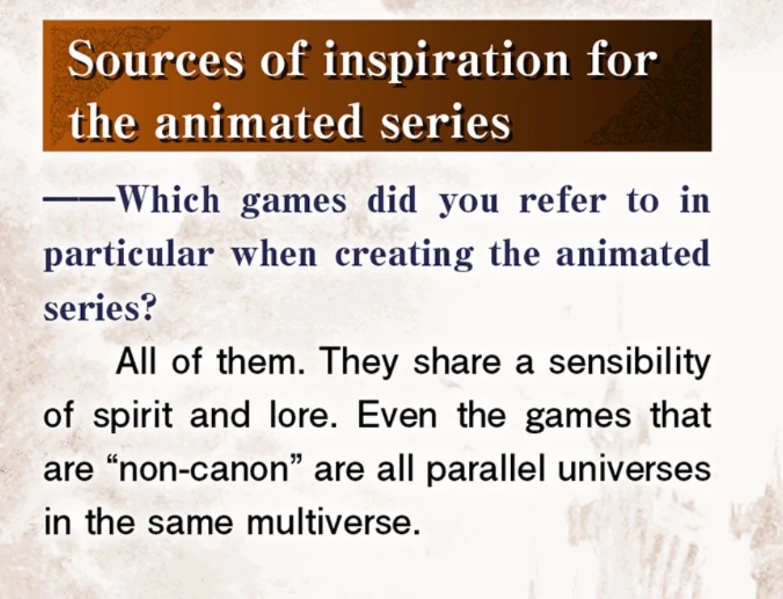 Sources of inspiration for the animated series

——Which games did you refer to in particular when creating the animated series?

All of them. They share a sensibility of spirit and lore. Even the games that are “non-canon” are all parallel universes in the same multiverse.